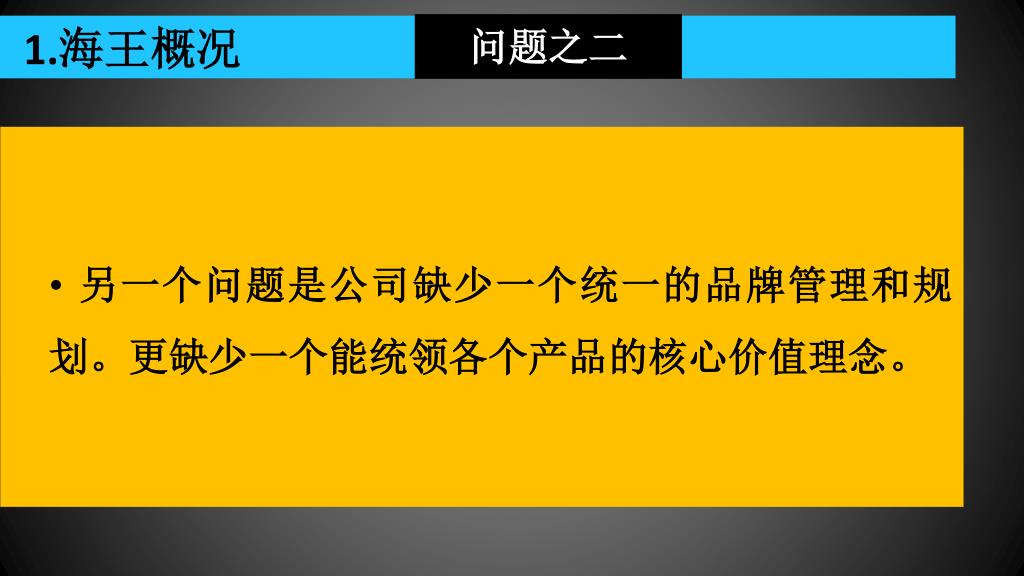 1.海王概况

问题之二

• 另一个问题是公司缺少一个统一的品牌管理和规划。更缺少一个能统领各个产品的核心价值理念。